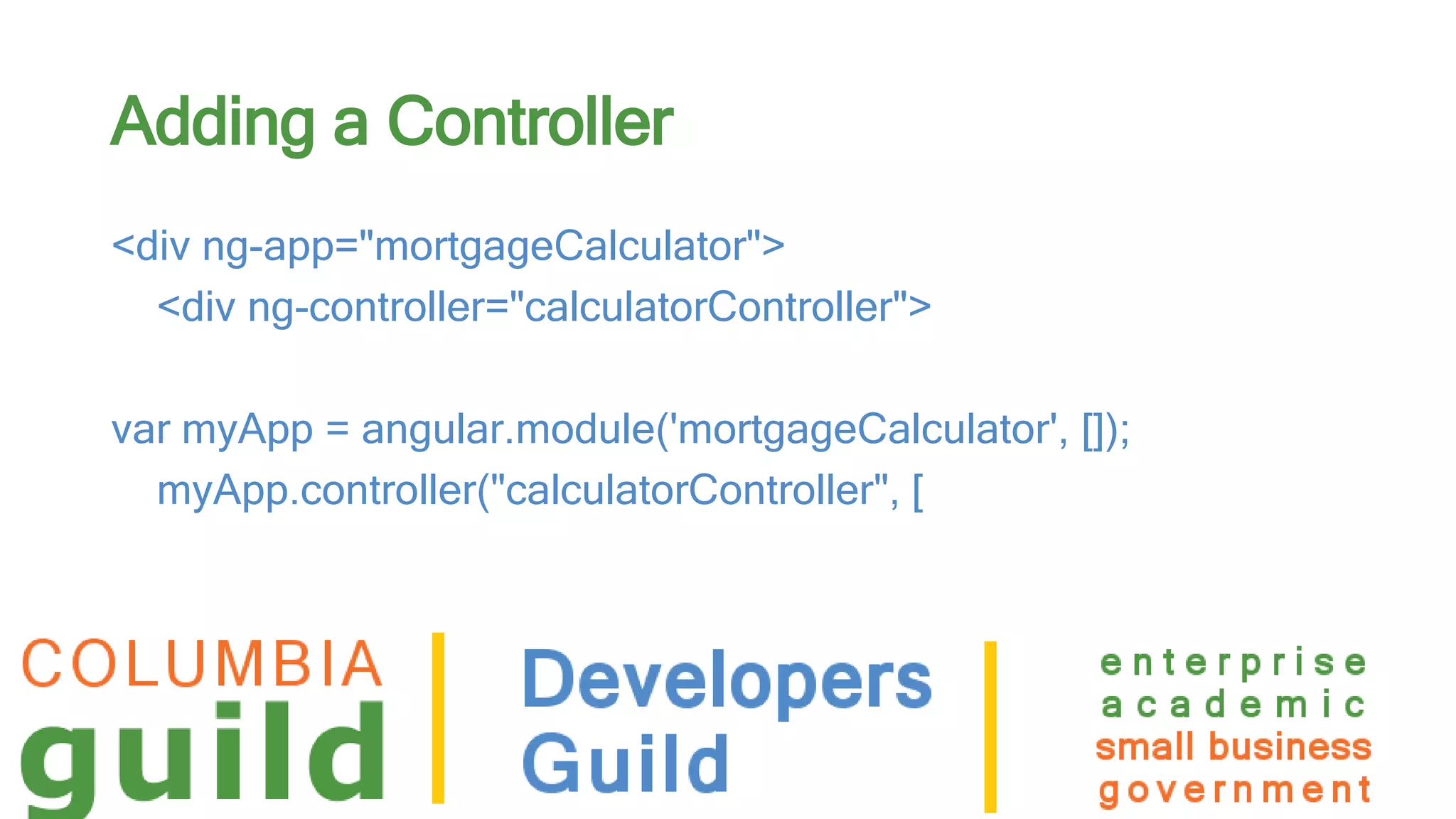 Adding a Controller

<div ng-app="mortgageCalculator">
<div ng-controller="calculatorController">

var myApp = angular.module('mortgageCalculator', []);
myApp.controller("calculatorController", [

COLUMBIA
guild

Developers
Guild

enterprise
academic
small business
government